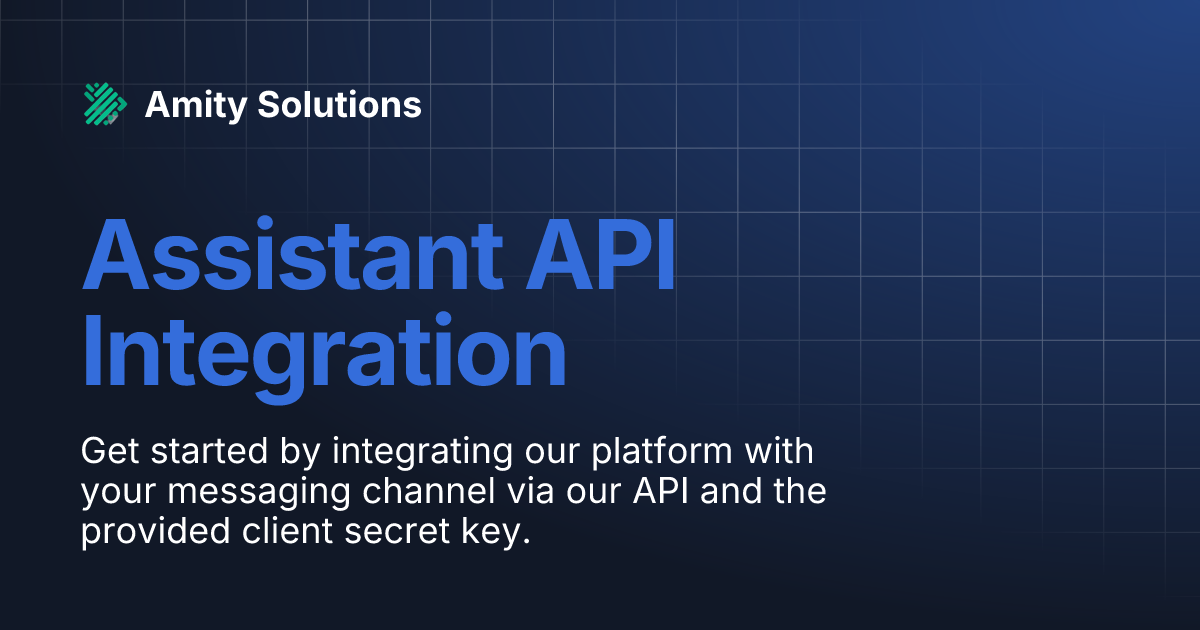 Amity Solutions

Assistant API Integration

Get started by integrating our platform with your messaging channel via our API and the provided client secret key.